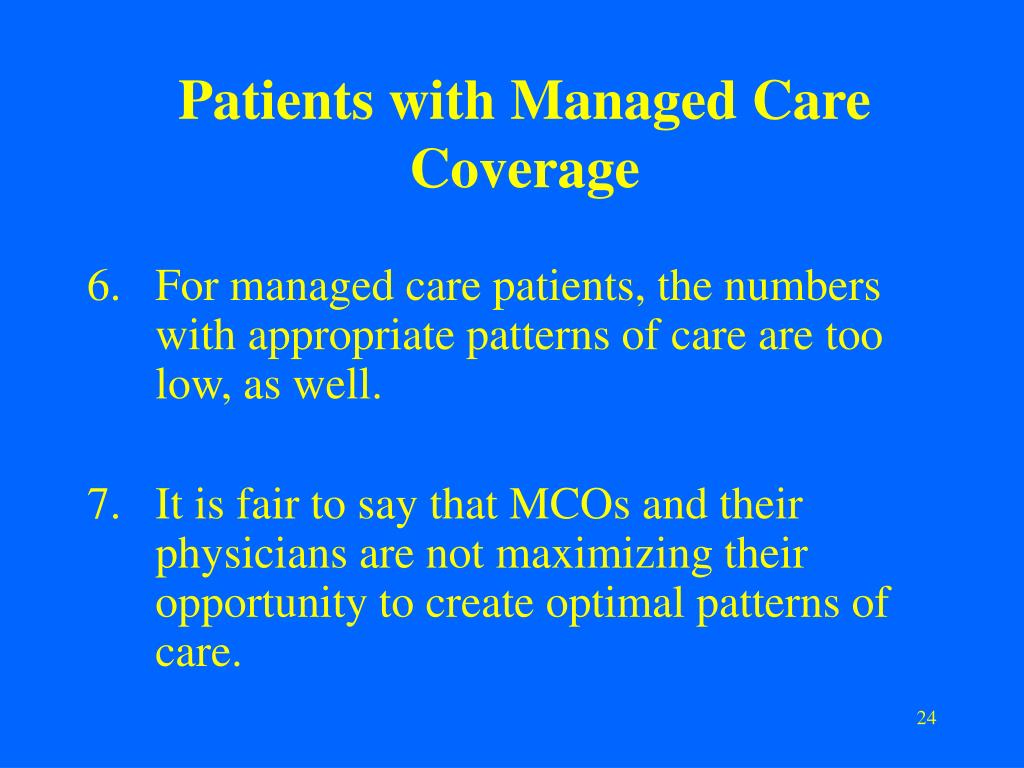 Patients with Managed Care Coverage

6. For managed care patients, the numbers with appropriate patterns of care are too low, as well.

7. It is fair to say that MCOs and their physicians are not maximizing their opportunity to create optimal patterns of care.

24